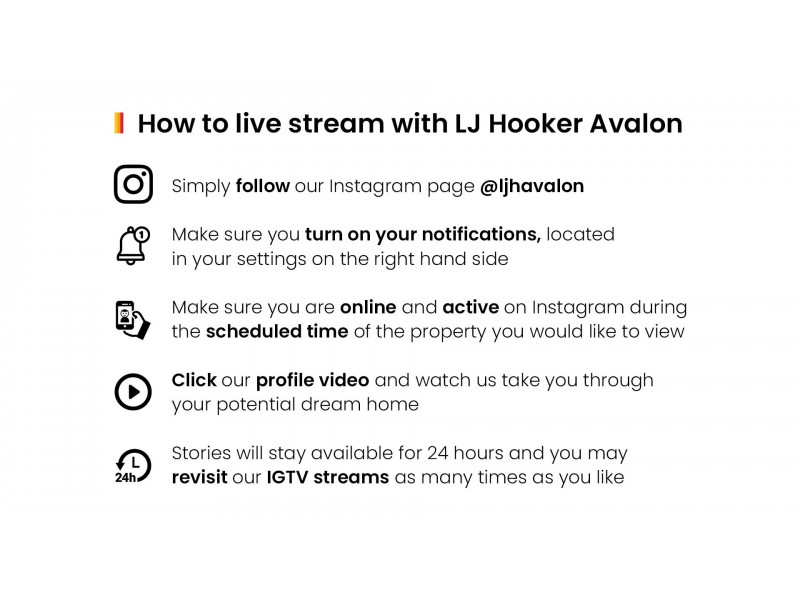 How to live stream with LJ Hooker Avalon

Simply follow our Instagram page @ljhavalon

1

Make sure you turn on your notifications, located in your settings on the right hand side

Make sure you are online and active on Instagram during the scheduled time of the property you would like to view

Click our profile video and watch us take you through your potential dream home

24h

Stories will stay available for 24 hours and you may revisit our IGTV streams as many times as you like